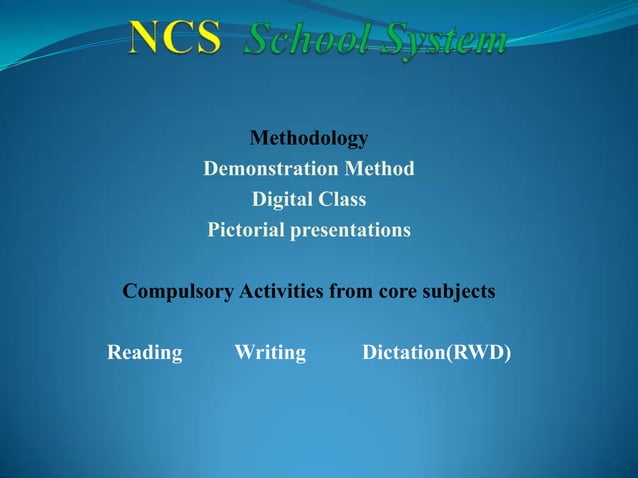 NCS School System

Methodology
Demonstration Method
Digital Class
Pictorial presentations

Compulsory Activities from core subjects

Reading Writing Dictation(RWD)